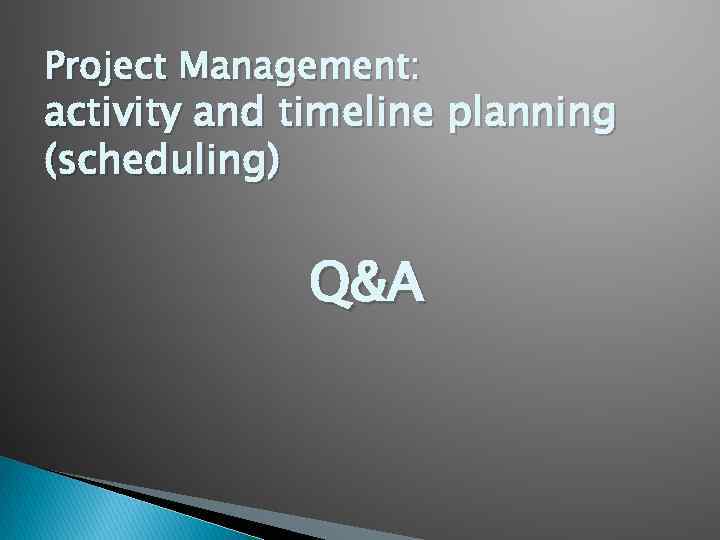 Project Management:
activity and timeline planning
(scheduling)

Q&A